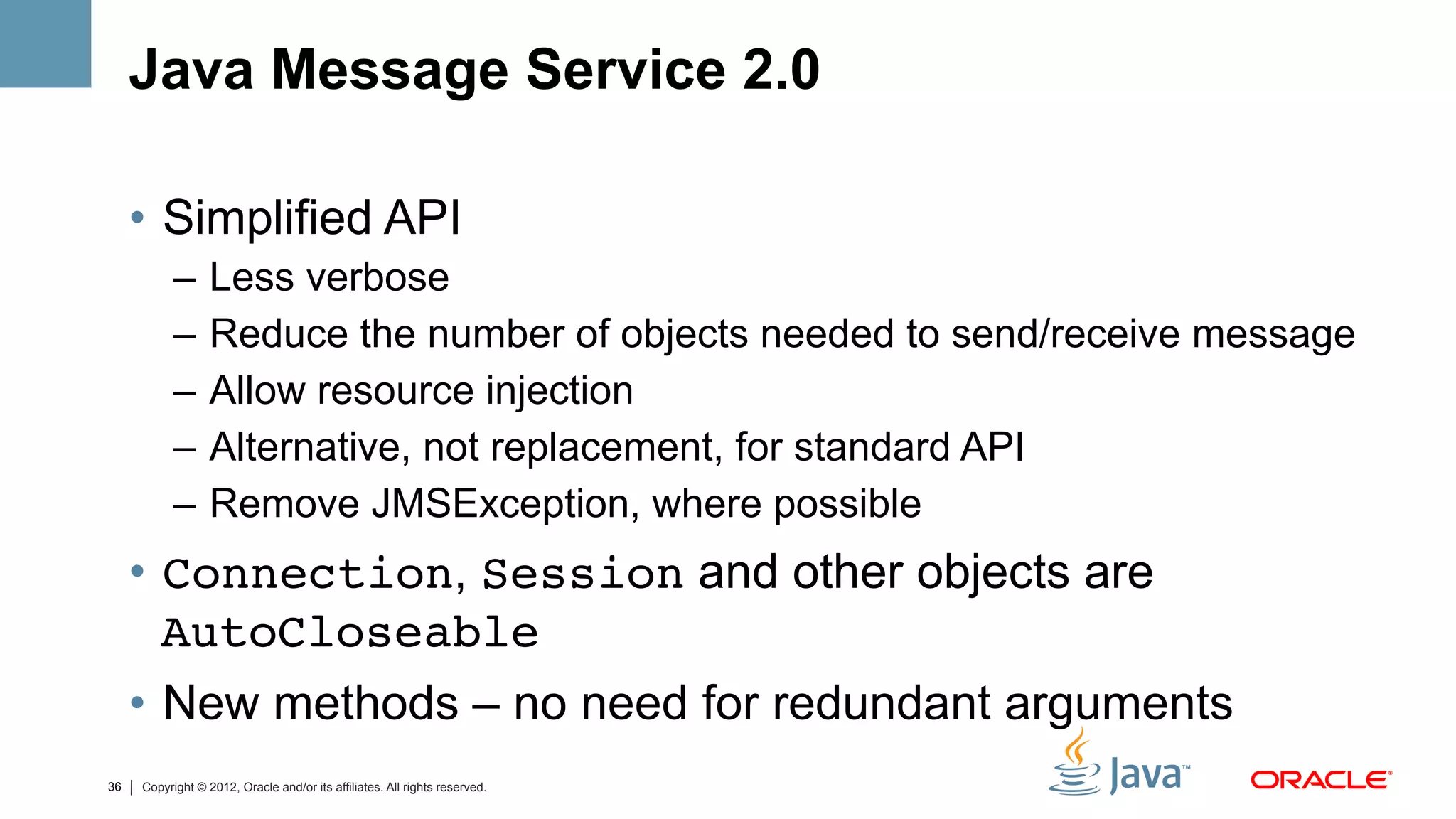 Java Message Service 2.0

• Simplified API
– Less verbose
– Reduce the number of objects needed to send/receive message
– Allow resource injection
– Alternative, not replacement, for standard API
– Remove JMSException, where possible

• Connection, Session and other objects are AutoCloseable

• New methods – no need for redundant arguments

36 | Copyright © 2012, Oracle and/or its affiliates. All rights reserved.

Java™ ORACLE®